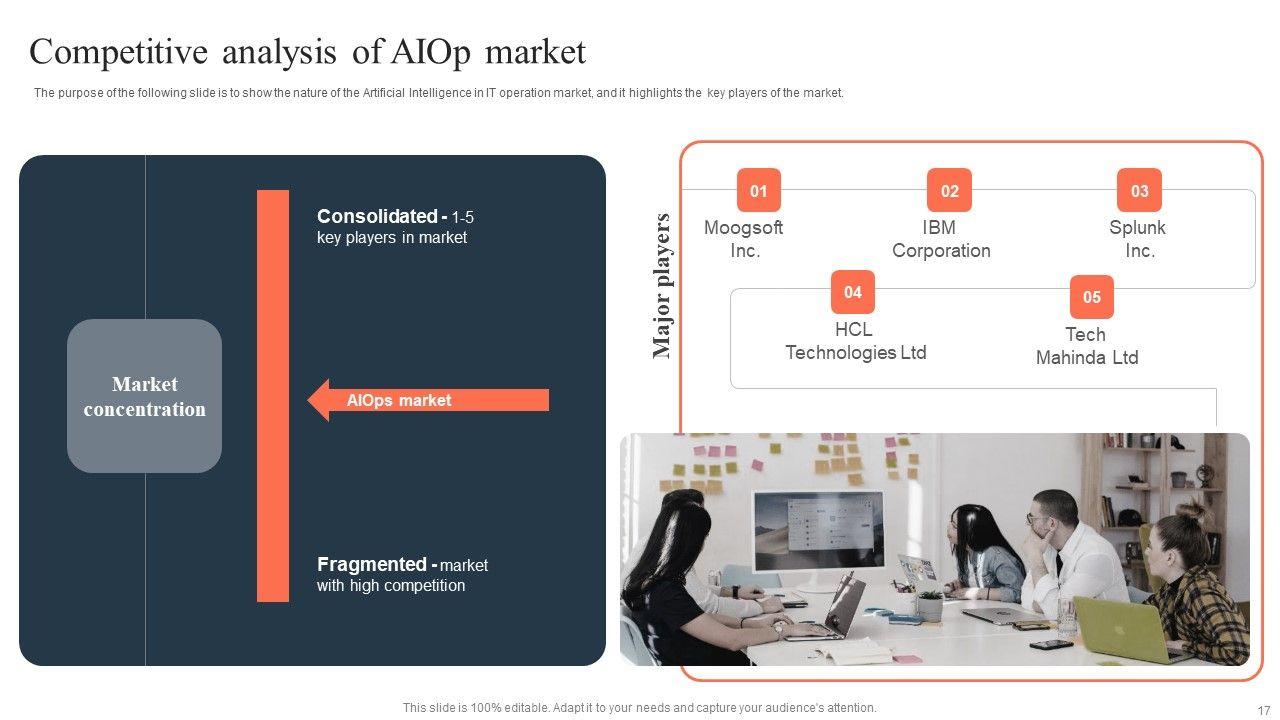 Competitive analysis of AIOp market

The purpose of the following slide is to show the nature of the Artificial Intelligence in IT operation market, and it highlights the key players of the market.

Market concentration

Consolidated - 1-5 key players in market

AIOps market

Fragmented - market with high competition

Major players

01
Moogsoft Inc.

02
IBM Corporation

03
Splunk Inc.

04
HCL Technologies Ltd

05
Tech Mahinda Ltd

This slide is 100% editable. Adapt it to your needs and capture your audience's attention.

17